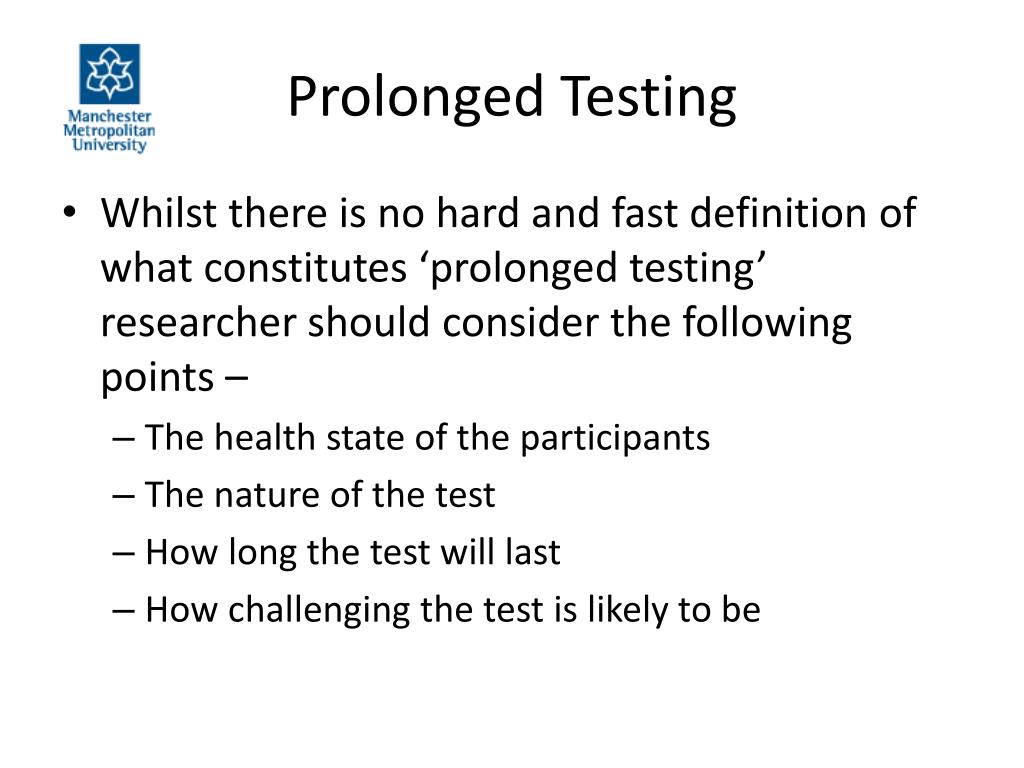 Manchester Metropolitan University

Prolonged Testing

• Whilst there is no hard and fast definition of what constitutes ‘prolonged testing’ researcher should consider the following points –
– The health state of the participants
– The nature of the test
– How long the test will last
– How challenging the test is likely to be